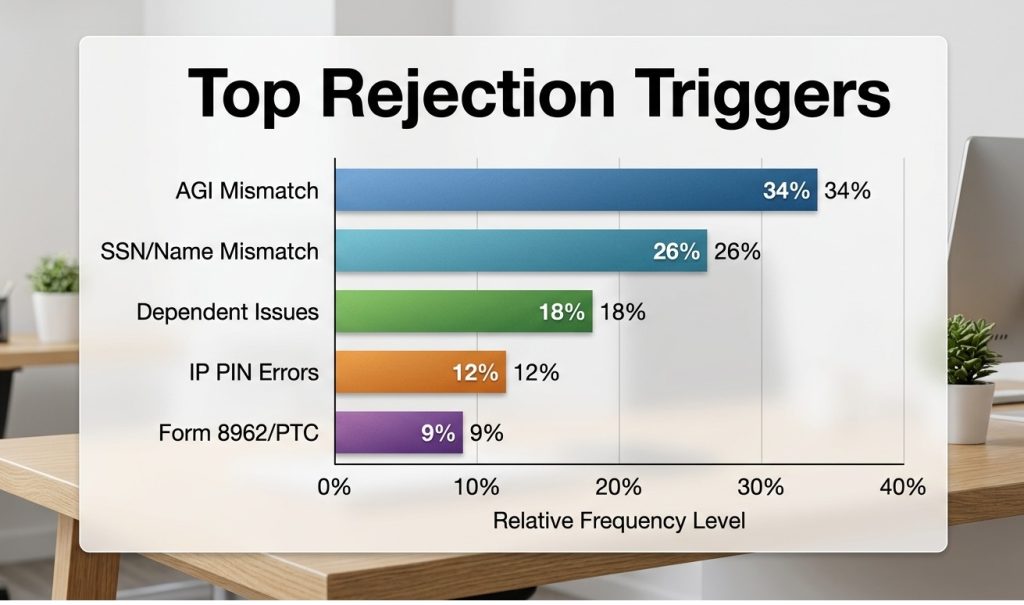 Top Rejection Triggers

AGI Mismatch 34% 34%
SSN/Name Mismatch 26% 26%
Dependent Issues 18% 18%
IP PIN Errors 12% 12%
Form 8962/PTC 9% 9%

0% 10% 20% 30% 40%

Relative Frequency Level